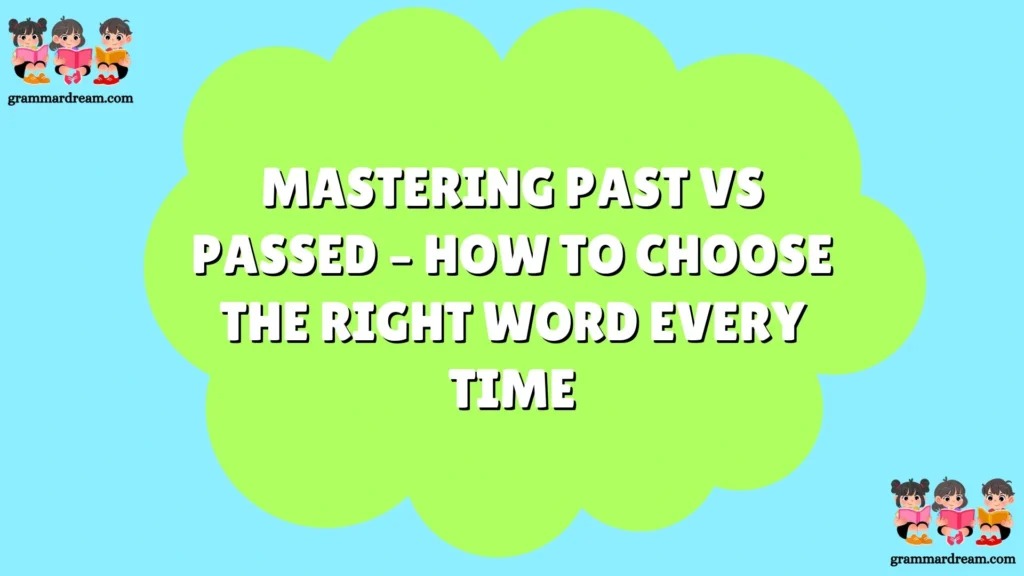 grammardream.com

MASTERING PAST VS PASSED – HOW TO CHOOSE THE RIGHT WORD EVERY TIME

grammardream.com